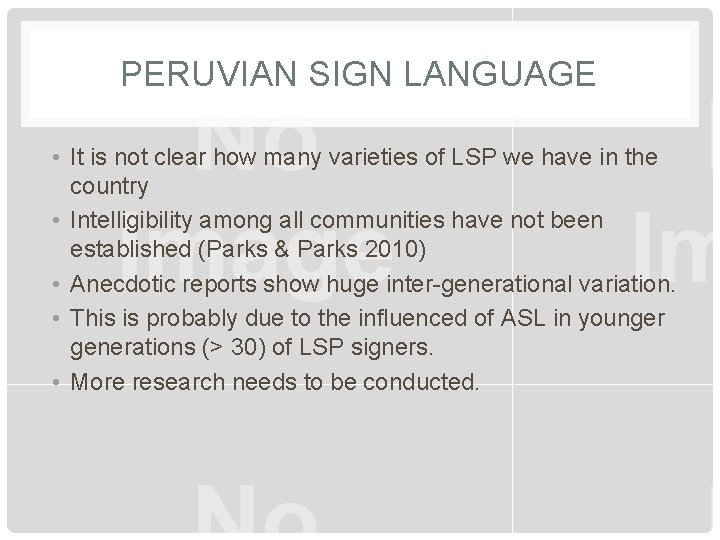 PERUVIAN SIGN LANGUAGE

• It is not clear how many varieties of LSP we have in the country
• Intelligibility among all communities have not been established (Parks & Parks 2010)
• Anecdotic reports show huge inter-generational variation.
• This is probably due to the influenced of ASL in younger generations (> 30) of LSP signers.
• More research needs to be conducted.

No Image
Im
No